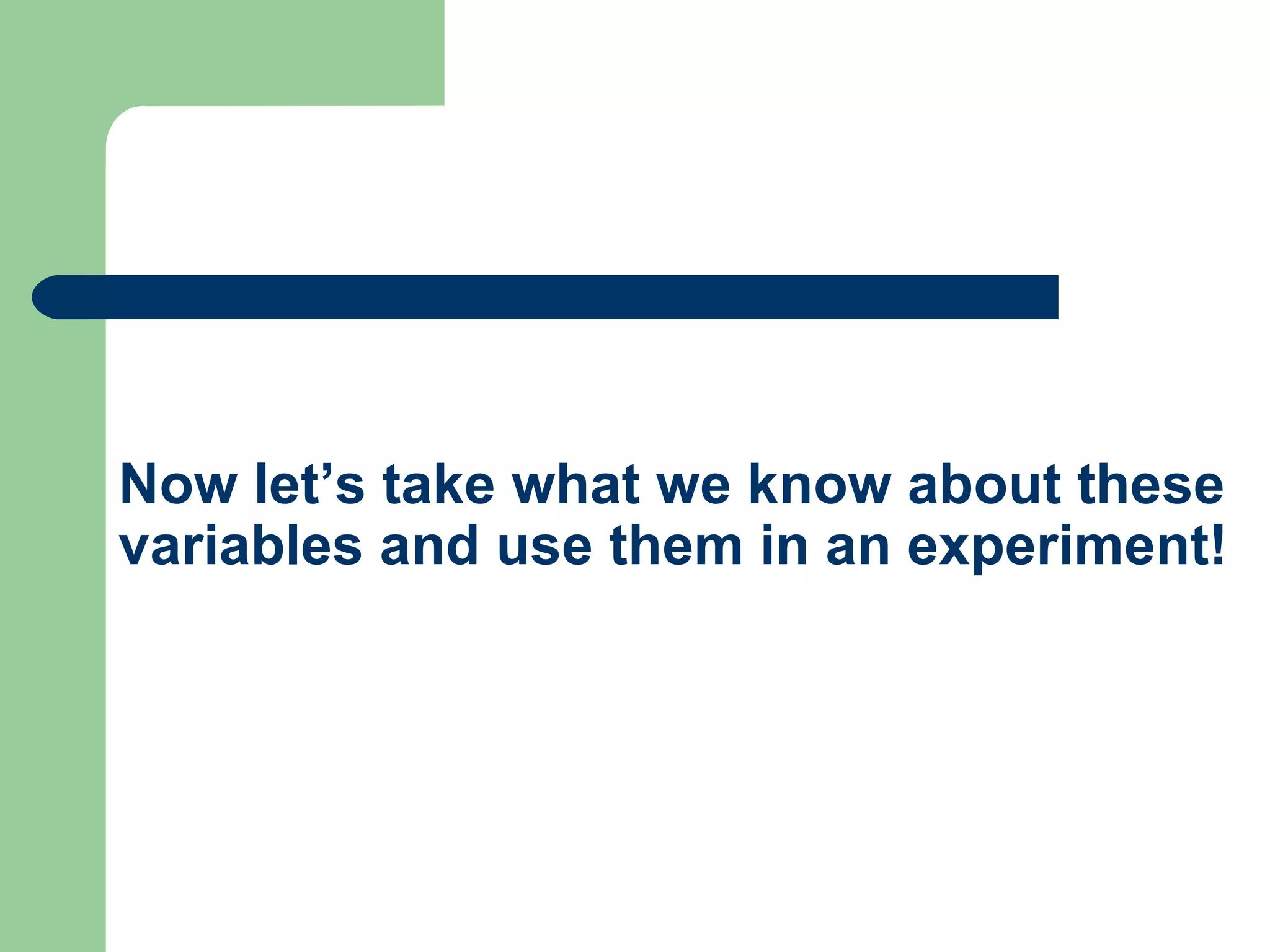 Now let’s take what we know about these variables and use them in an experiment!